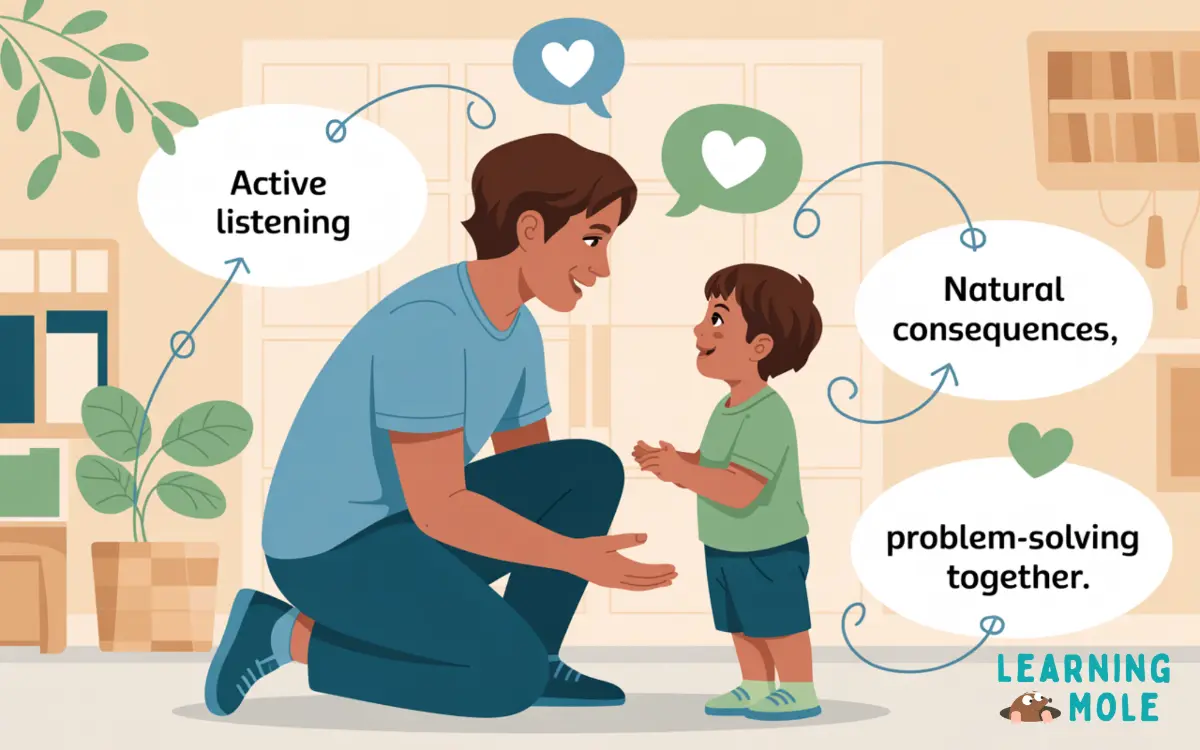 Active listening

Natural consequences,

problem-solving together.

LEARNING MOLE